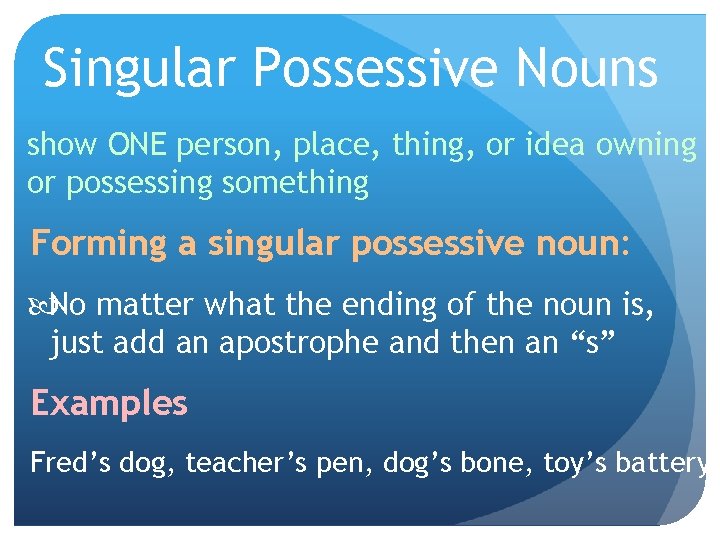 Singular Possessive Nouns

show ONE person, place, thing, or idea owning or possessing something

Forming a singular possessive noun:

No matter what the ending of the noun is, just add an apostrophe and then an “s”

Examples

Fred’s dog, teacher’s pen, dog’s bone, toy’s battery